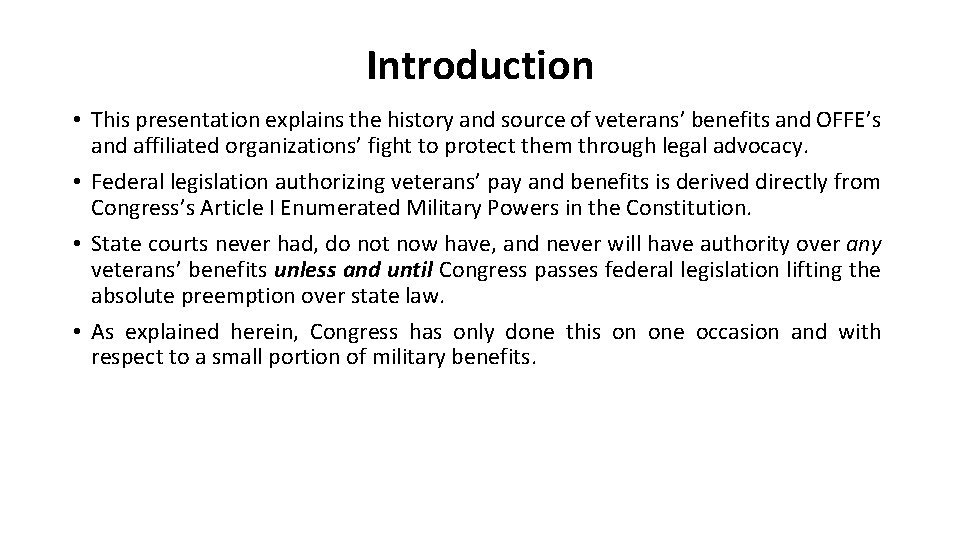 Introduction

• This presentation explains the history and source of veterans' benefits and OFFE's and affiliated organizations' fight to protect them through legal advocacy.

• Federal legislation authorizing veterans' pay and benefits is derived directly from Congress's Article I Enumerated Military Powers in the Constitution.

• State courts never had, do not now have, and never will have authority over any veterans' benefits unless and until Congress passes federal legislation lifting the absolute preemption over state law.

• As explained herein, Congress has only done this on one occasion and with respect to a small portion of military benefits.